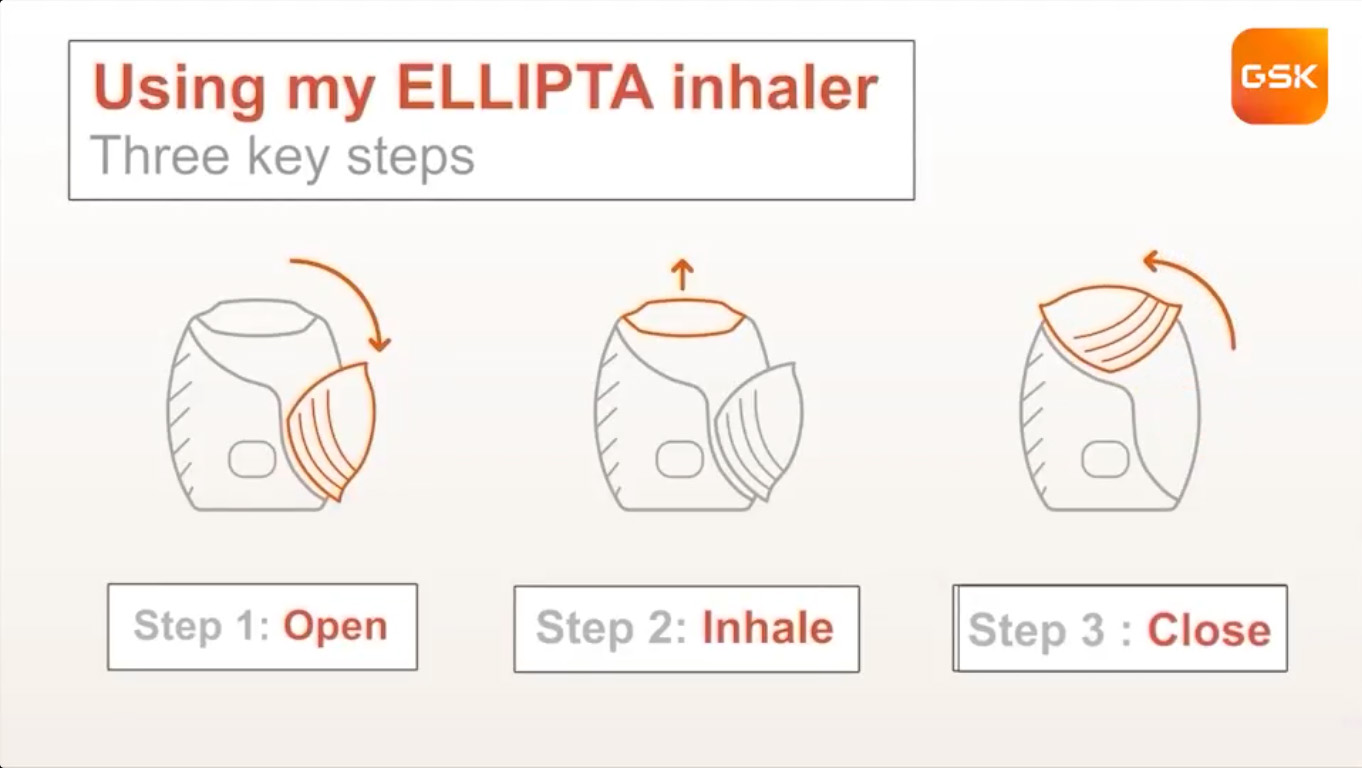 Using my ELLIPTA inhaler
Three key steps

GSK

Step 1: Open

Step 2: Inhale

Step 3 : Close